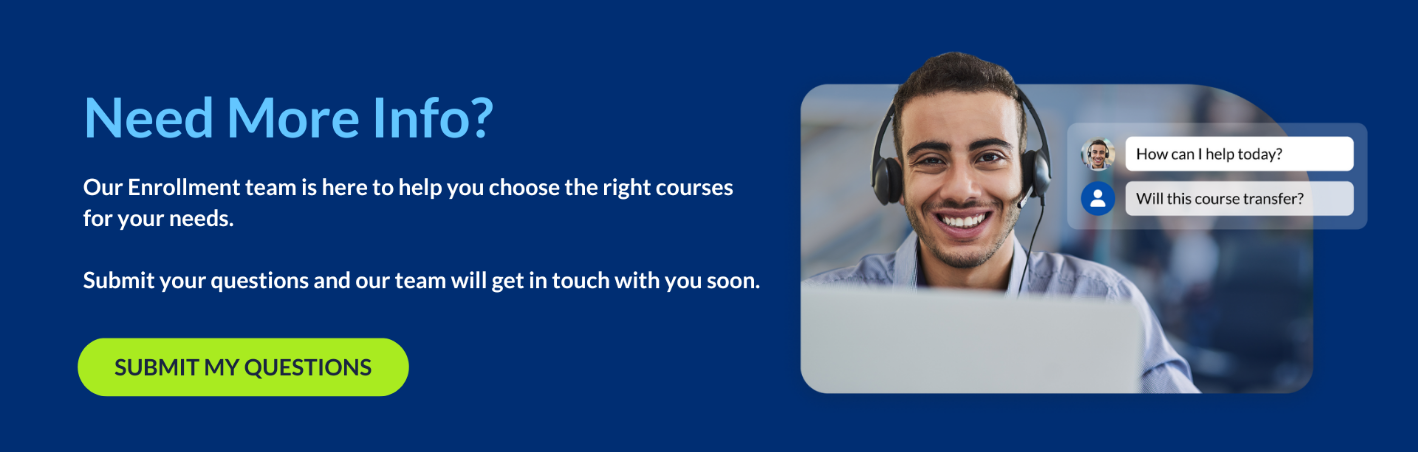 Need More Info?

Our Enrollment team is here to help you choose the right courses for your needs.

Submit your questions and our team will get in touch with you soon.

SUBMIT MY QUESTIONS

How can I help today?

Will this course transfer?